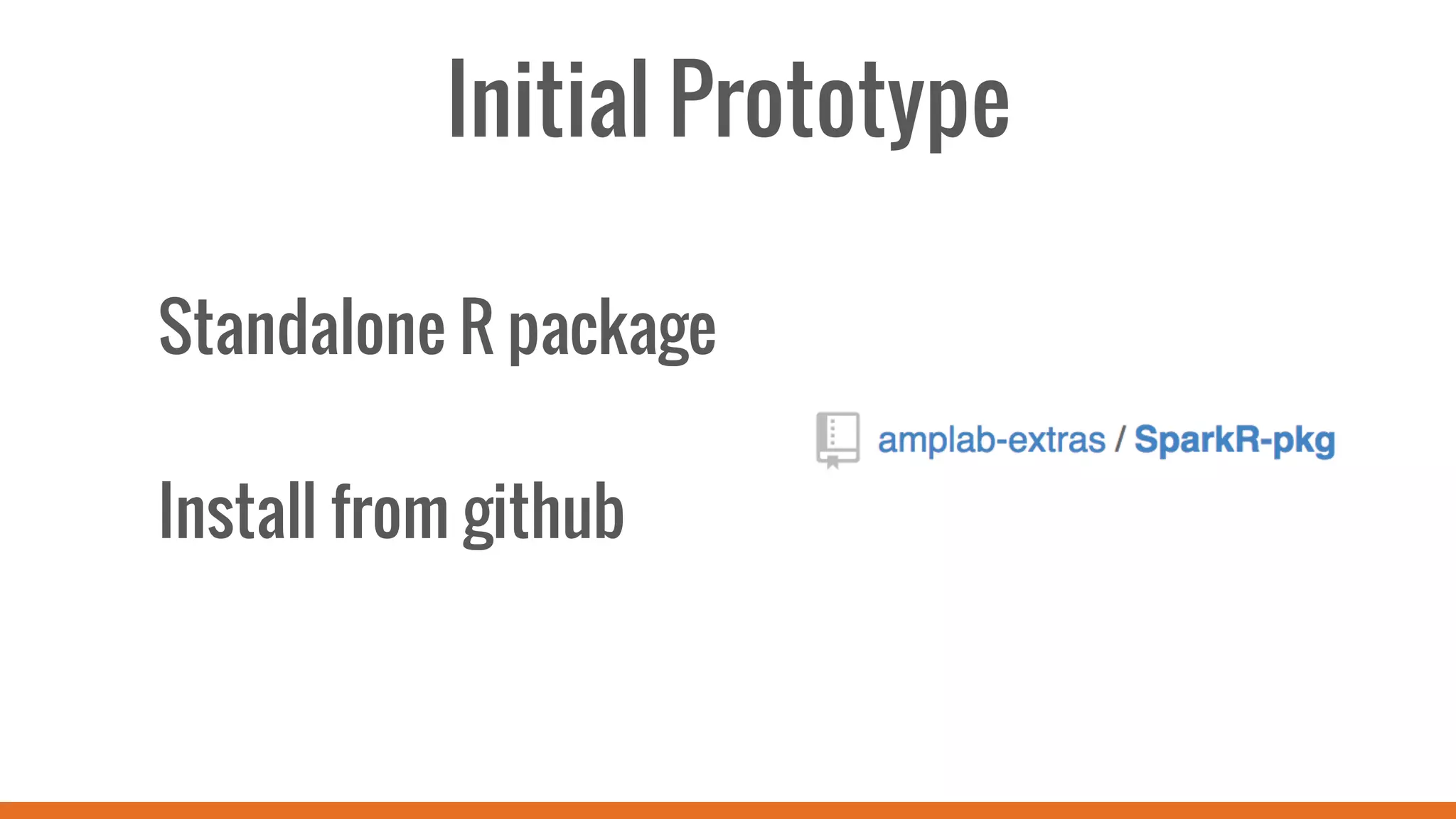 Initial Prototype

Standalone R package

amplab-extras / SparkR-pkg

Install from github